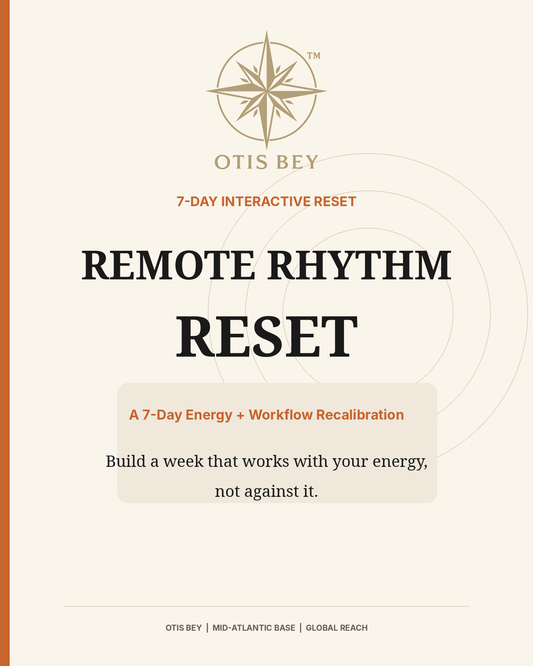 ™

OTIS BEY

7-DAY INTERACTIVE RESET

REMOTE RHYTHM RESET

A 7-Day Energy + Workflow Recalibration

Build a week that works with your energy, not against it.

OTIS BEY | MID-ATLANTIC BASE | GLOBAL REACH